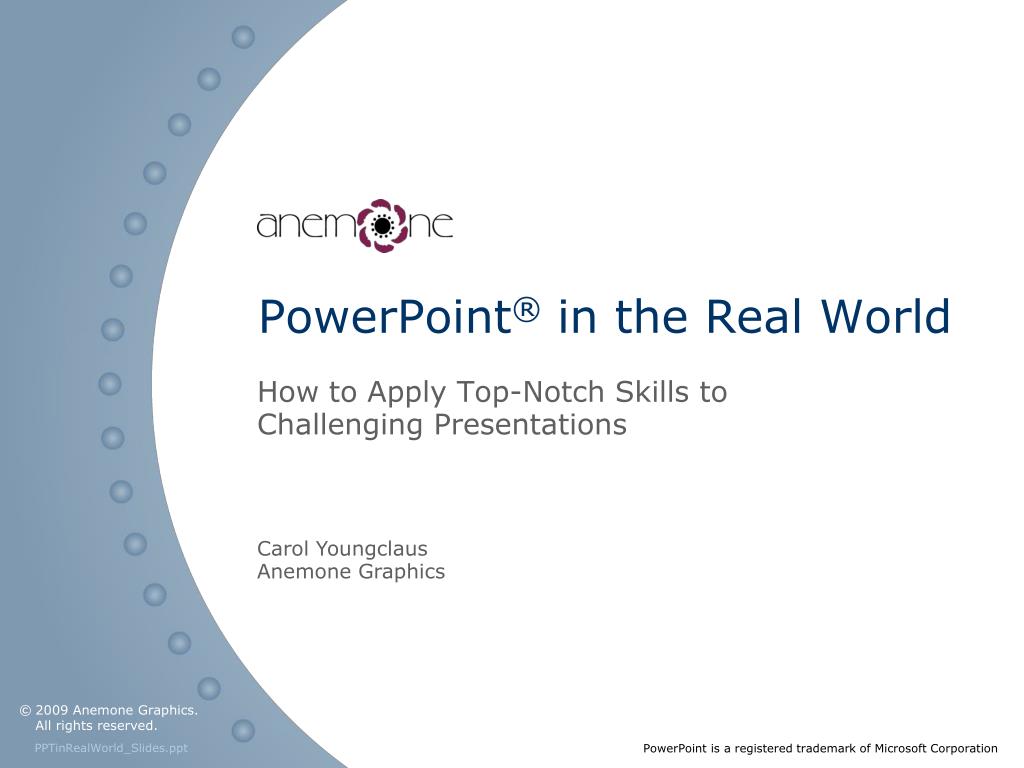 anemone

PowerPoint® in the Real World

How to Apply Top-Notch Skills to Challenging Presentations

Carol Youngclaus
Anemone Graphics

© 2009 Anemone Graphics.
All rights reserved.
PPTinRealWorld_Slides.ppt

PowerPoint is a registered trademark of Microsoft Corporation